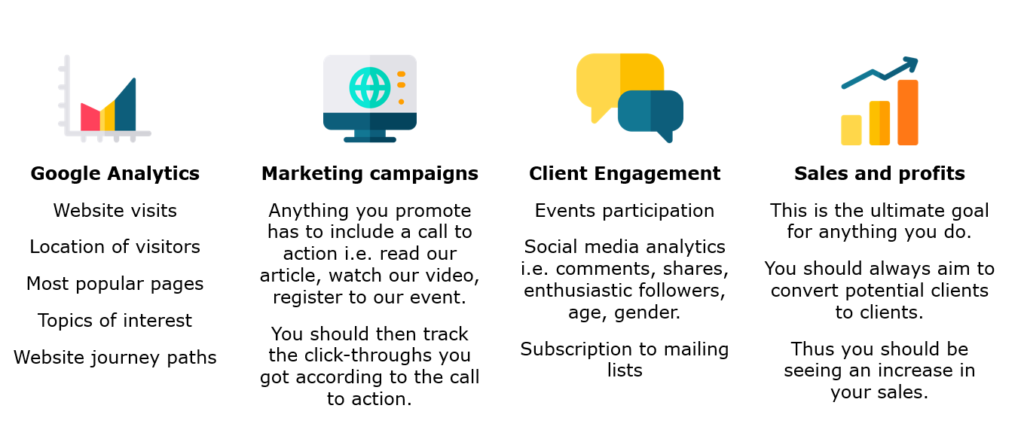 Google Analytics

Website visits

Location of visitors

Most popular pages

Topics of interest

Website journey paths

Marketing campaigns

Anything you promote has to include a call to action i.e. read our article, watch our video, register to our event.

You should then track the click-throughs you got according to the call to action.

Client Engagement

Events participation

Social media analytics i.e. comments, shares, enthusiastic followers, age, gender.

Subscription to mailing lists

Sales and profits

This is the ultimate goal for anything you do.

You should always aim to convert potential clients to clients.

Thus you should be seeing an increase in your sales.